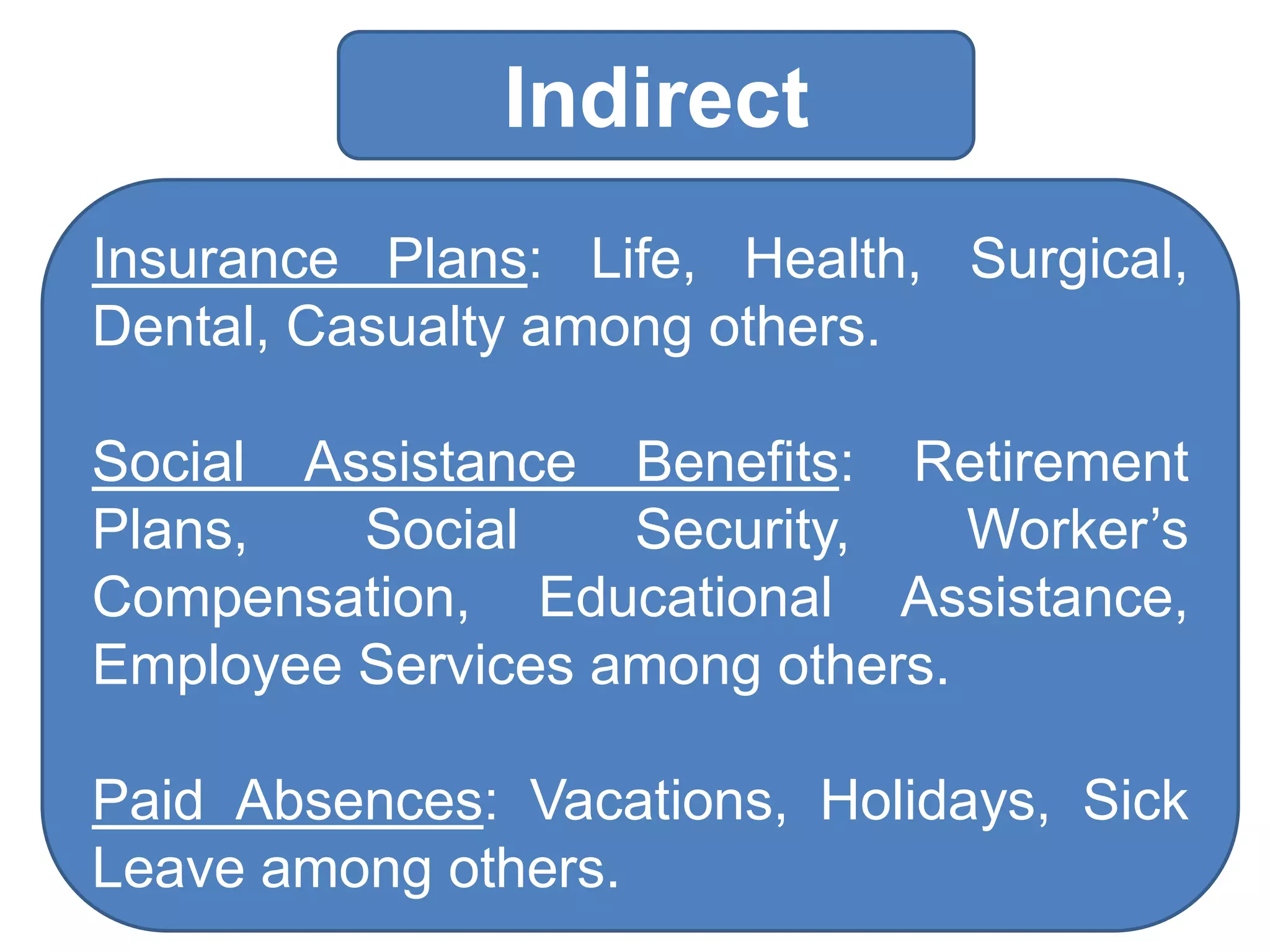 Indirect

Insurance Plans: Life, Health, Surgical, Dental, Casualty among others.

Social Assistance Benefits: Retirement Plans, Social Security, Worker’s Compensation, Educational Assistance, Employee Services among others.

Paid Absences: Vacations, Holidays, Sick Leave among others.